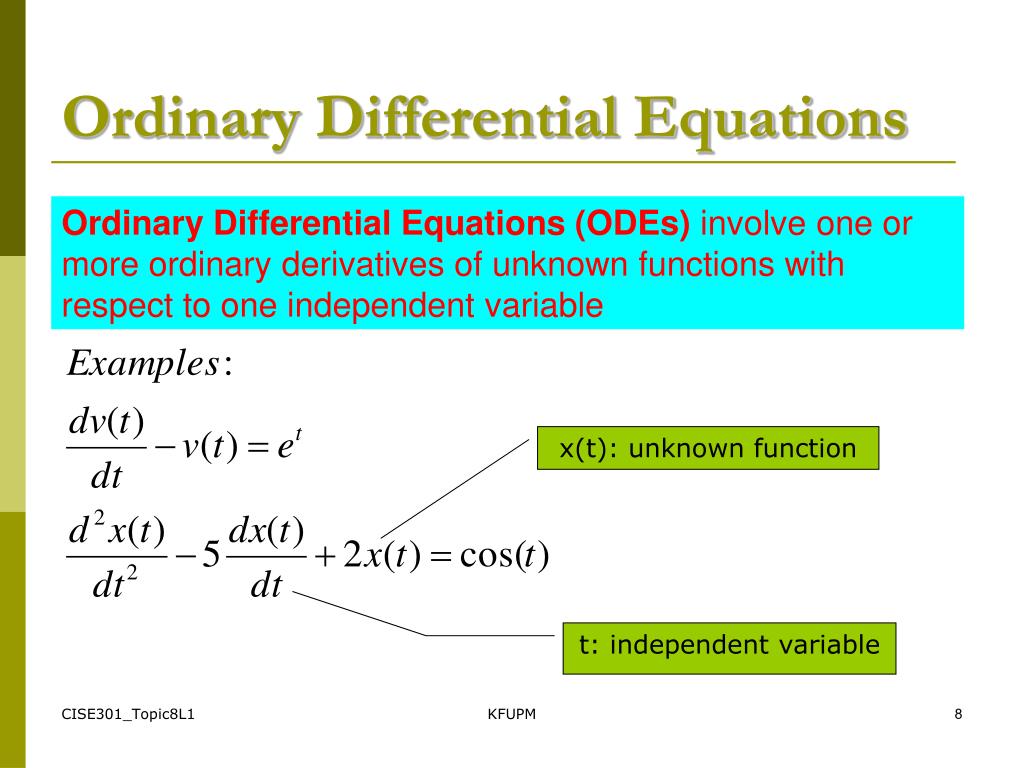 Ordinary Differential Equations

Ordinary Differential Equations (ODEs) involve one or more ordinary derivatives of unknown functions with respect to one independent variable

$Examples:$

$\frac{dv(t)}{dt} - v(t) = e^t$

$\frac{d^2x(t)}{dt^2} - 5\frac{dx(t)}{dt} + 2x(t) = \cos(t)$

x(t): unknown function

t: independent variable

CISE301_Topic8L1

KFUPM

8